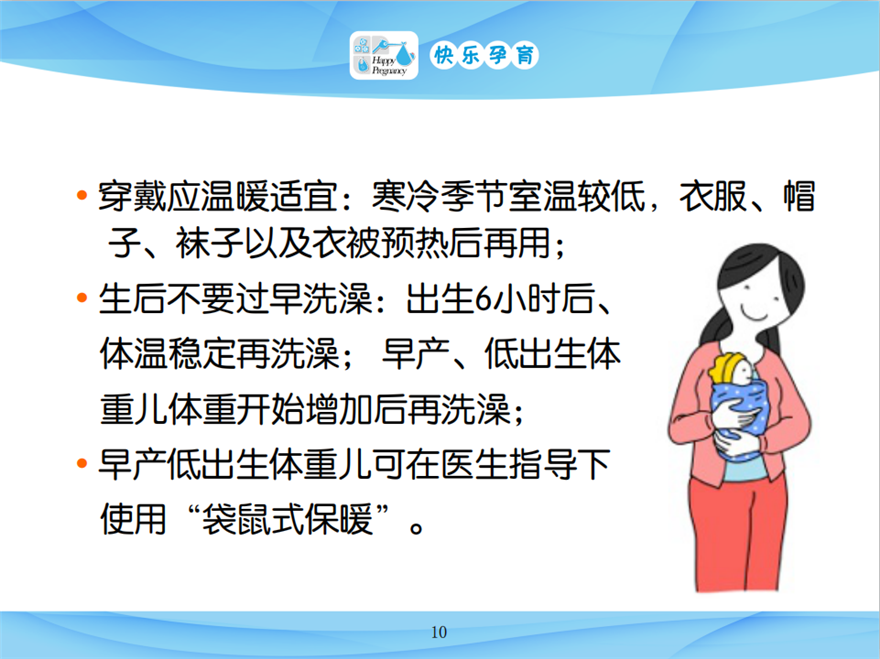 Happy Pregnancy 快乐孕育

• 穿戴应温暖适宜：寒冷季节室温较低，衣服、帽子、袜子以及衣被预热后再用；

• 生后不要过早洗澡：出生6小时后、体温稳定再洗澡； 早产、低出生体重儿体重开始增加后再洗澡；

• 早产低出生体重儿可在医生指导下使用“袋鼠式保暖”。

10